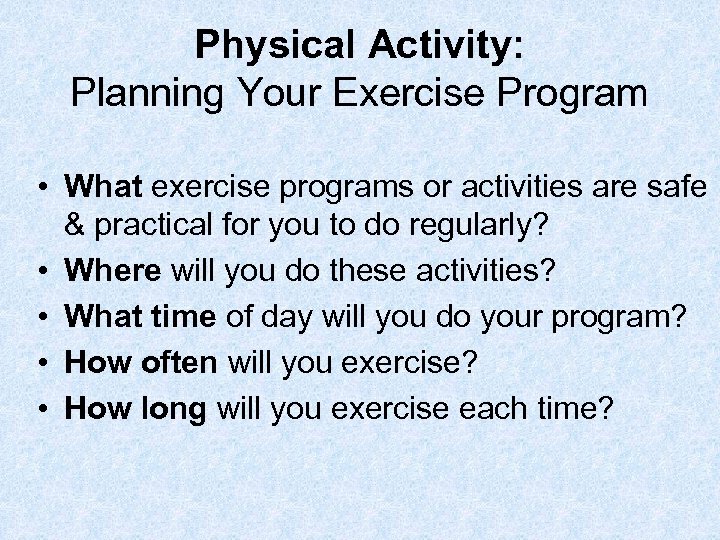 Physical Activity:
Planning Your Exercise Program

• What exercise programs or activities are safe & practical for you to do regularly?
• Where will you do these activities?
• What time of day will you do your program?
• How often will you exercise?
• How long will you exercise each time?